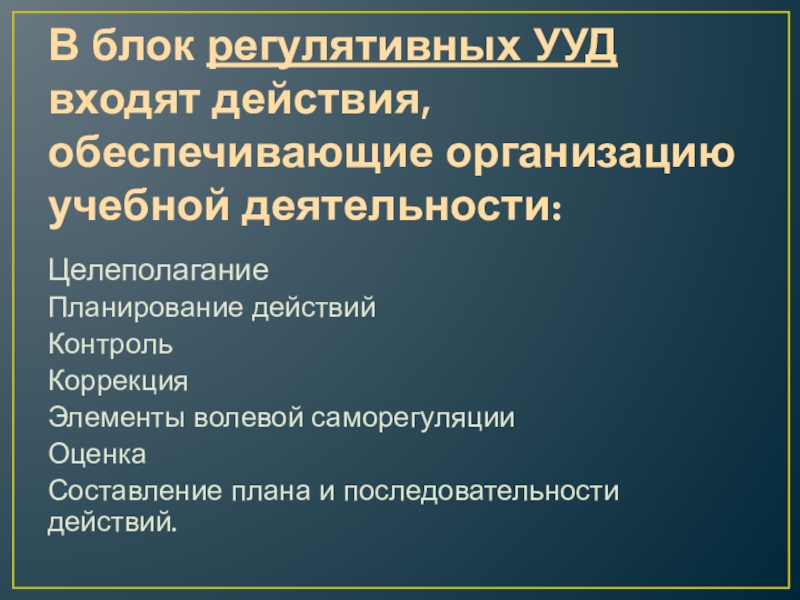 В блок регулятивных УУД входят действия, обеспечивающие организацию учебной деятельности:

Целеполагание
Планирование действий
Контроль
Коррекция
Элементы волевой саморегуляции
Оценка
Составление плана и последовательности действий.